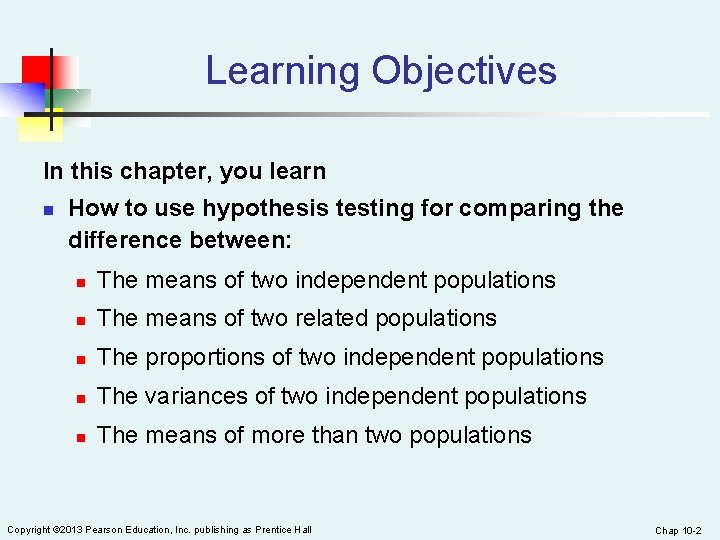 Learning Objectives

In this chapter, you learn

- How to use hypothesis testing for comparing the difference between:
  - The means of two independent populations
  - The means of two related populations
  - The proportions of two independent populations
  - The variances of two independent populations
  - The means of more than two populations

Copyright ©2013 Pearson Education, Inc. publishing as Prentice Hall

Chap 10-2